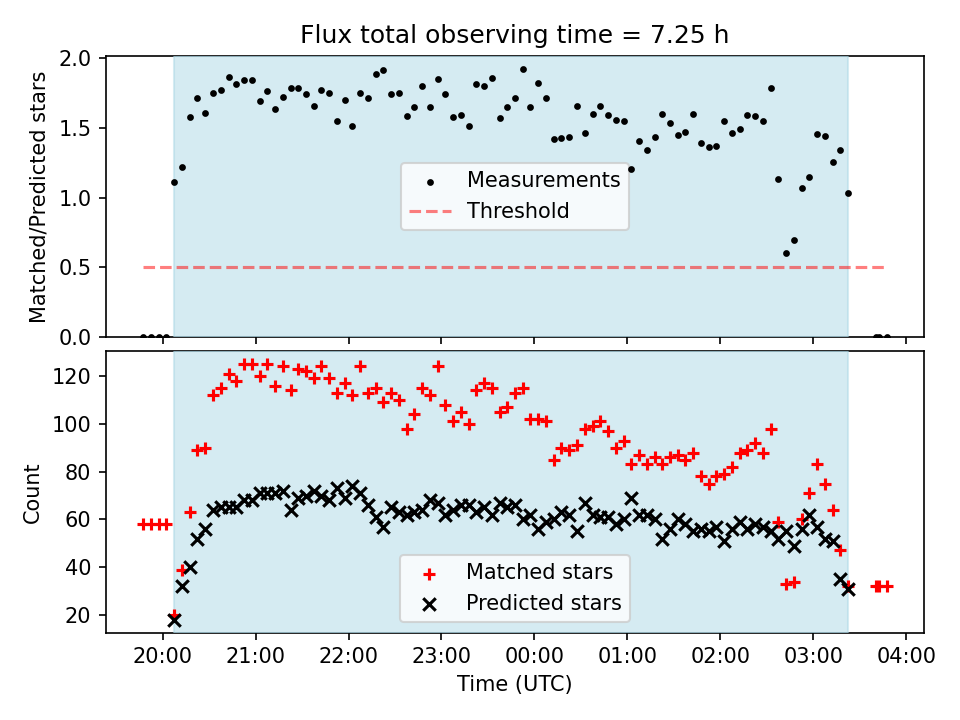 Flux total observing time = 7.25 h

Matched/Predicted stars
2.0
1.5
1.0
0.5
0.0

Measurements
Threshold

Count
120
100
80
60
40
20

Matched stars
Predicted stars

20:00 21:00 22:00 23:00 00:00 01:00 02:00 03:00 04:00
Time (UTC)